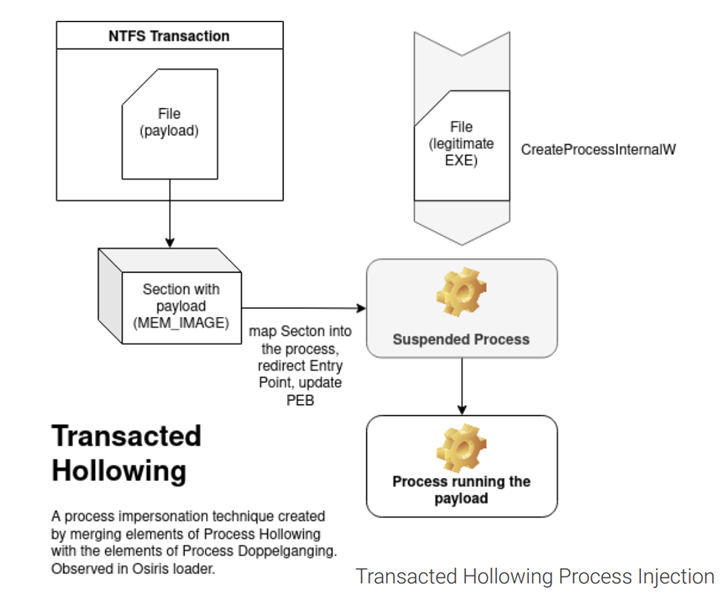 NTFS Transaction

File
(payload)

File
(legitimate
EXE)

CreateProcessInternalW

Section with
payload
(MEM_IMAGE)

map Secton into the process, redirect Entry Point, update PEB

Suspended Process

Process running the payload

Transacted Hollowing

A process impersonation technique created by merging elements of Process Hollowing with the elements of Process Doppelganging. Observed in Osiris loader.

Transacted Hollowing Process Injection